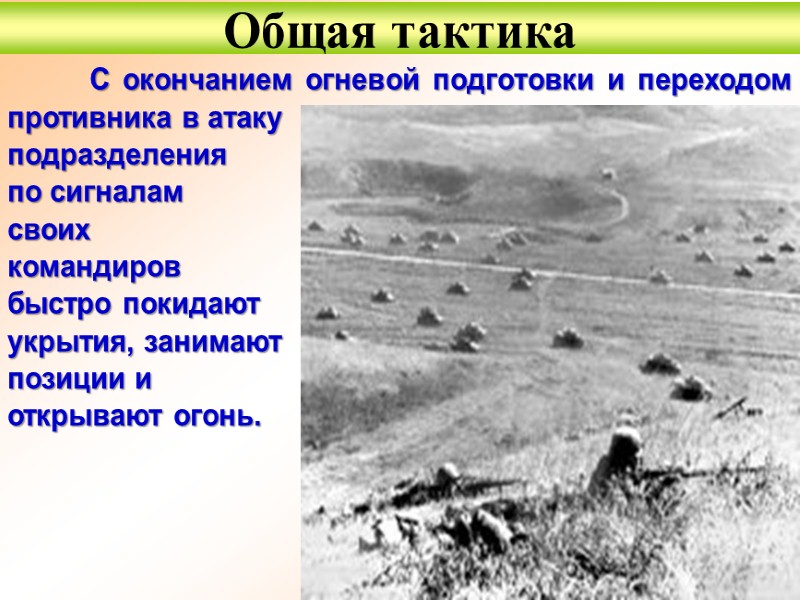 Общая тактика

С окончанием огневой подготовки и переходом противника в атаку подразделения по сигналам своих командиров быстро покидают укрытия, занимают позиции и открывают огонь.